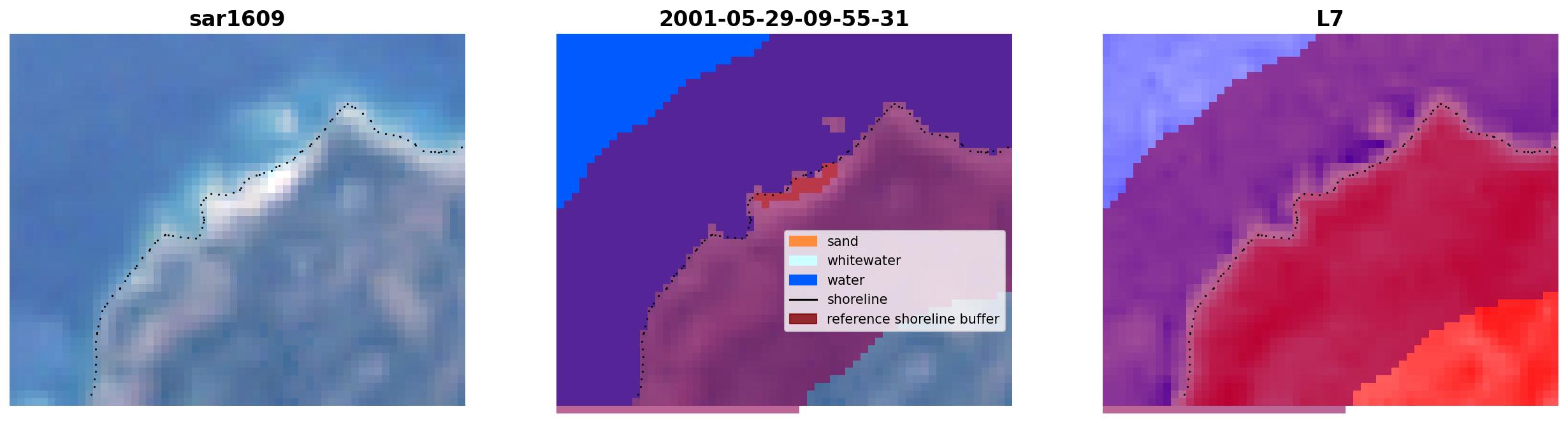 sar1609

2001-05-29-09-55-31

sand
whitewater
water
shoreline
reference shoreline buffer

L7